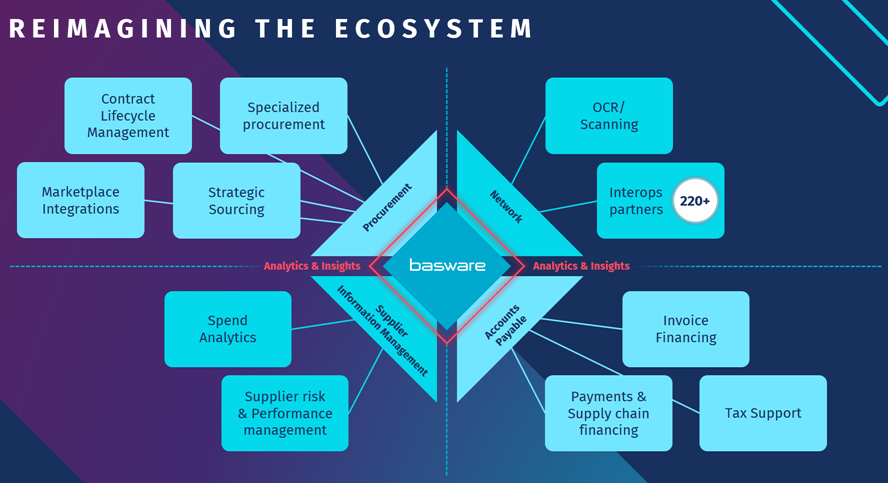 REIMAGINING THE ECOSYSTEM

Contract Lifecycle Management

Specialized procurement

Marketplace Integrations

Strategic Sourcing

Procurement

OCR/ Scanning

Network

Interops partners

220+

Analytics & Insights

basware

Analytics & Insights

Spend Analytics

Supplier Information Management

Supplier risk & Performance management

Accounts Payable

Invoice Financing

Payments & Supply chain financing

Tax Support